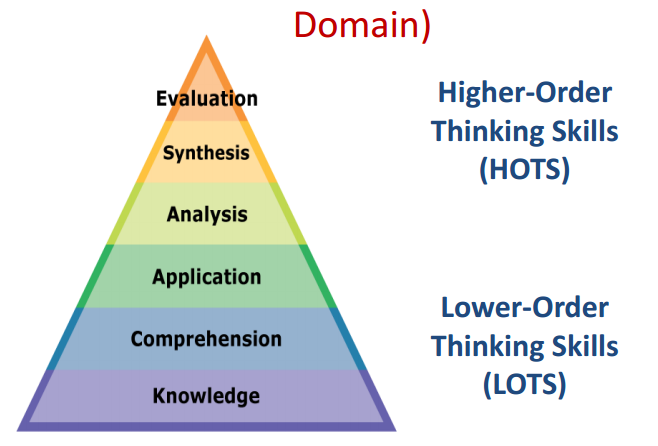 Domain)

Evaluation
Synthesis
Analysis
Application
Comprehension
Knowledge

Higher-Order Thinking Skills (HOTS)

Lower-Order Thinking Skills (LOTS)